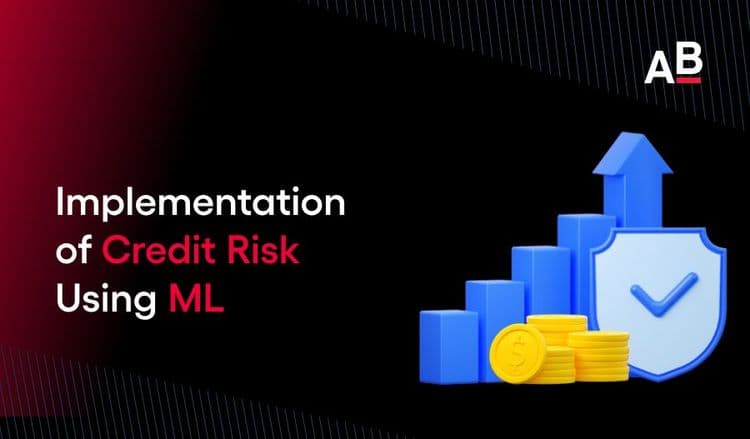 AB

Implementation of Credit Risk Using ML

$